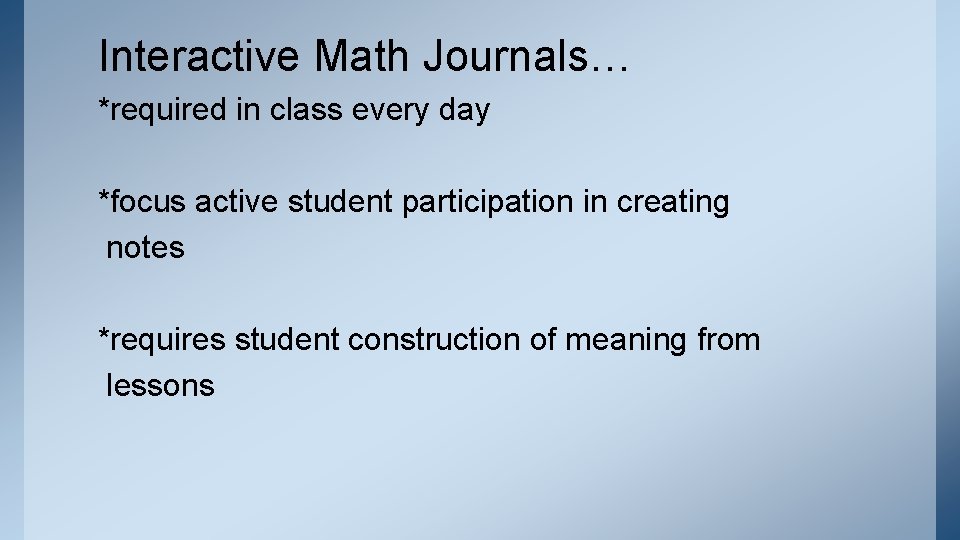 Interactive Math Journals…

*required in class every day

*focus active student participation in creating notes

*requires student construction of meaning from lessons